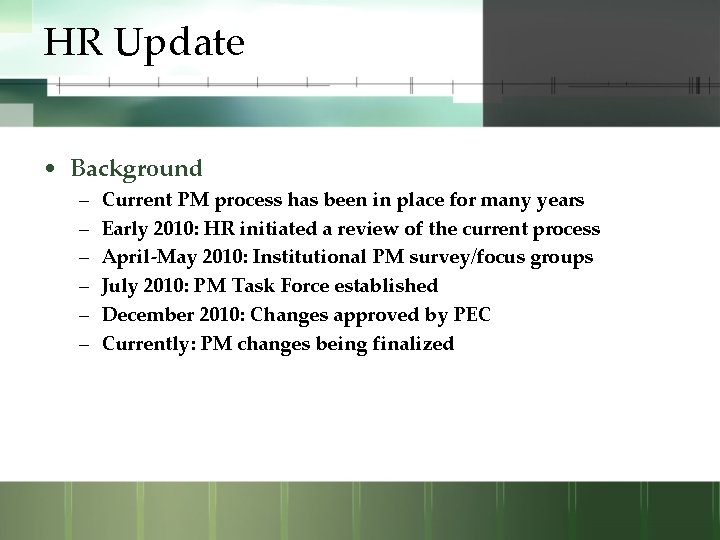 HR Update

• Background
– Current PM process has been in place for many years
– Early 2010: HR initiated a review of the current process
– April-May 2010: Institutional PM survey/focus groups
– July 2010: PM Task Force established
– December 2010: Changes approved by PEC
– Currently: PM changes being finalized